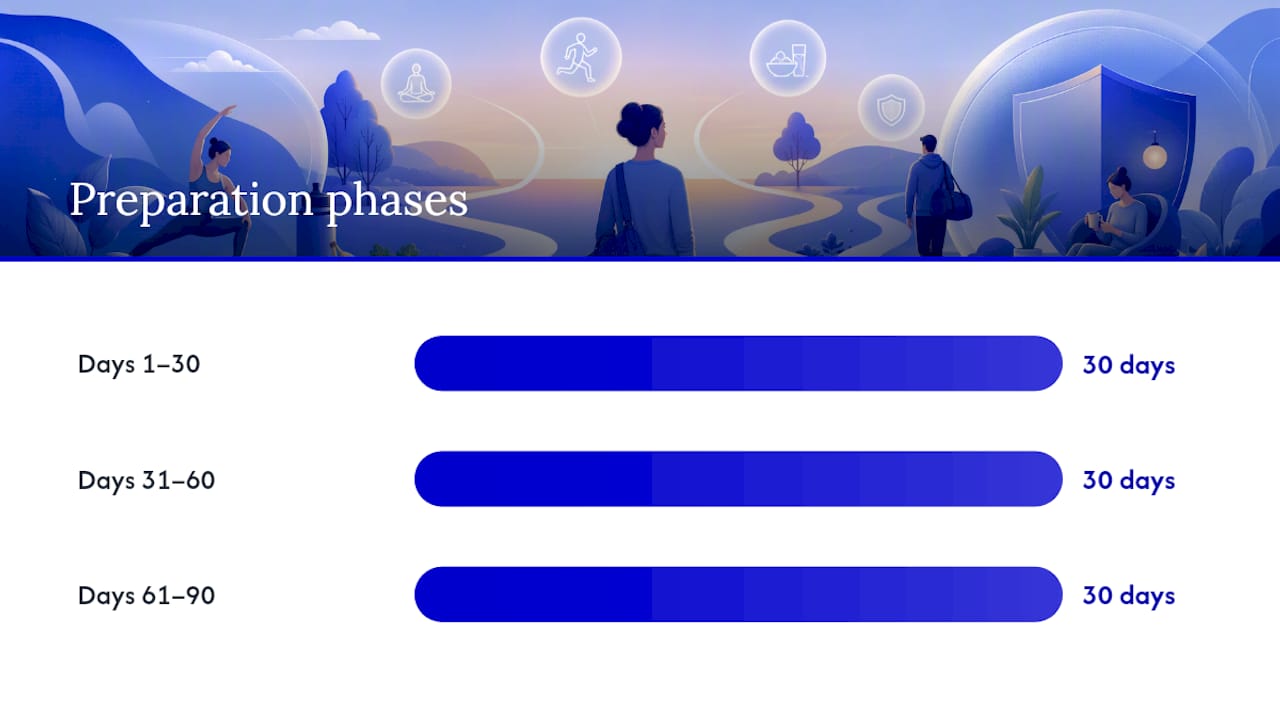 Preparation phases

Days 1–30 30 days

Days 31–60 30 days

Days 61–90 30 days